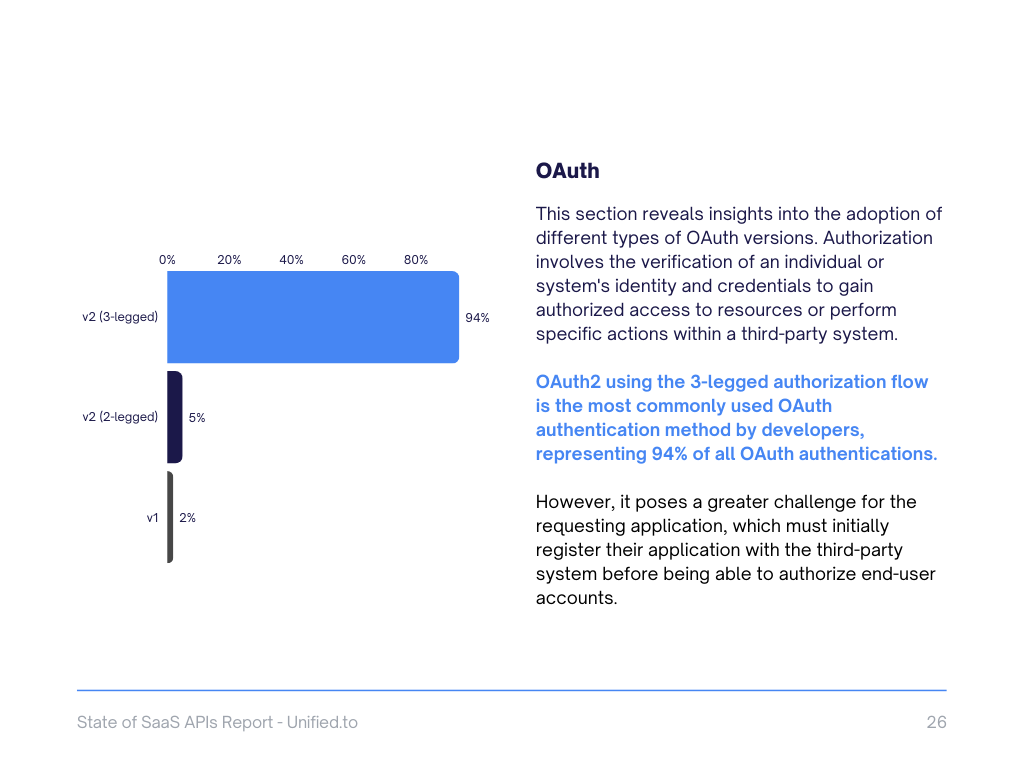 0%
20%
40%
60%
80%

v2 (3-legged) 94%

v2 (2-legged) 5%

v1 2%

OAuth

This section reveals insights into the adoption of different types of OAuth versions. Authorization involves the verification of an individual or system's identity and credentials to gain authorized access to resources or perform specific actions within a third-party system.

OAuth2 using the 3-legged authorization flow is the most commonly used OAuth authentication method by developers, representing 94% of all OAuth authentications.

However, it poses a greater challenge for the requesting application, which must initially register their application with the third-party system before being able to authorize end-user accounts.

State of SaaS APIs Report - Unified.to

26